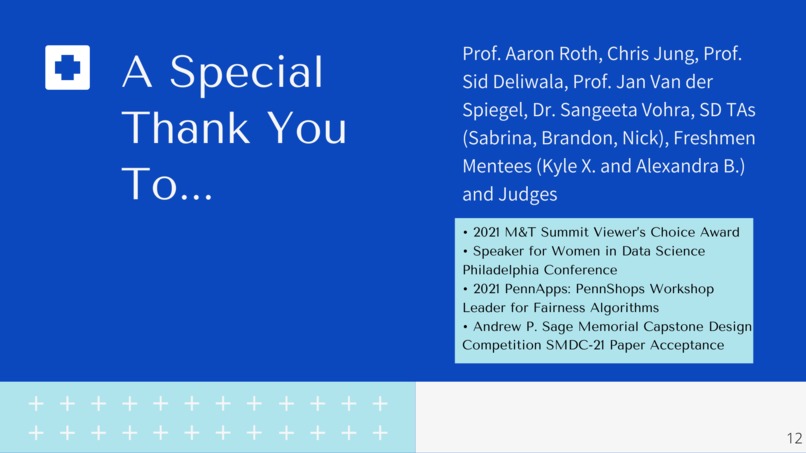 A Special Thank You To...

Prof. Aaron Roth, Chris Jung, Prof. Sid Deliwala, Prof. Jan Van der Spiegel, Dr. Sangeeta Vohra, SD TAs (Sabrina, Brandon, Nick), Freshmen Mentees (Kyle X. and Alexandra B.) and Judges

• 2021 M&T Summit Viewer's Choice Award
• Speaker for Women in Data Science Philadelphia Conference
• 2021 PennApps: PennShops Workshop Leader for Fairness Algorithms
• Andrew P. Sage Memorial Capstone Design Competition SMDC-21 Paper Acceptance

12